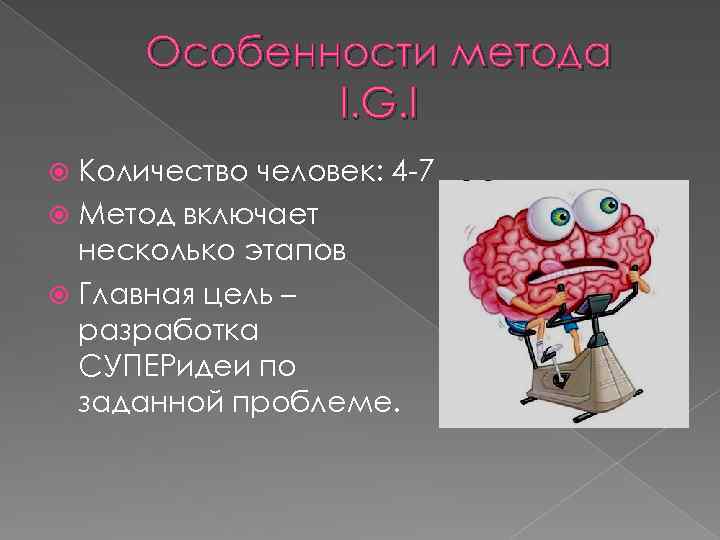 Особенности метода I.G.I

Количество человек: 4-7

Метод включает несколько этапов

Главная цель – разработка СУПЕРидеи по заданной проблеме.